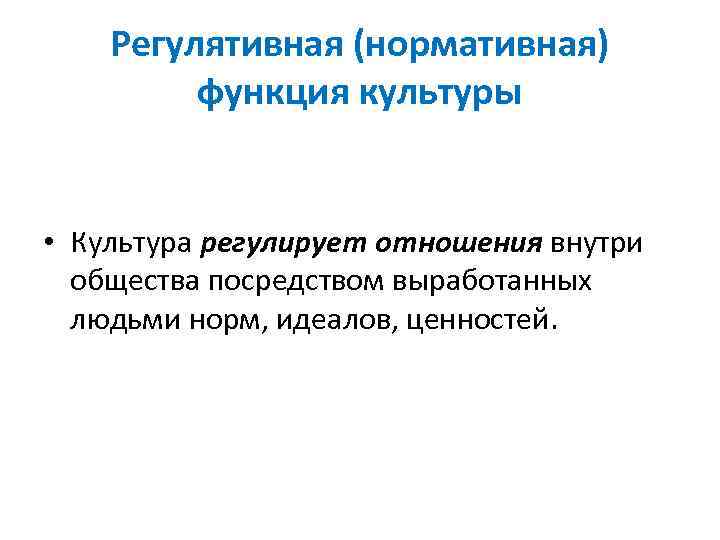 Регулятивная (нормативная) функция культуры

• Культура регулирует отношения внутри общества посредством выработанных людьми норм, идеалов, ценностей.